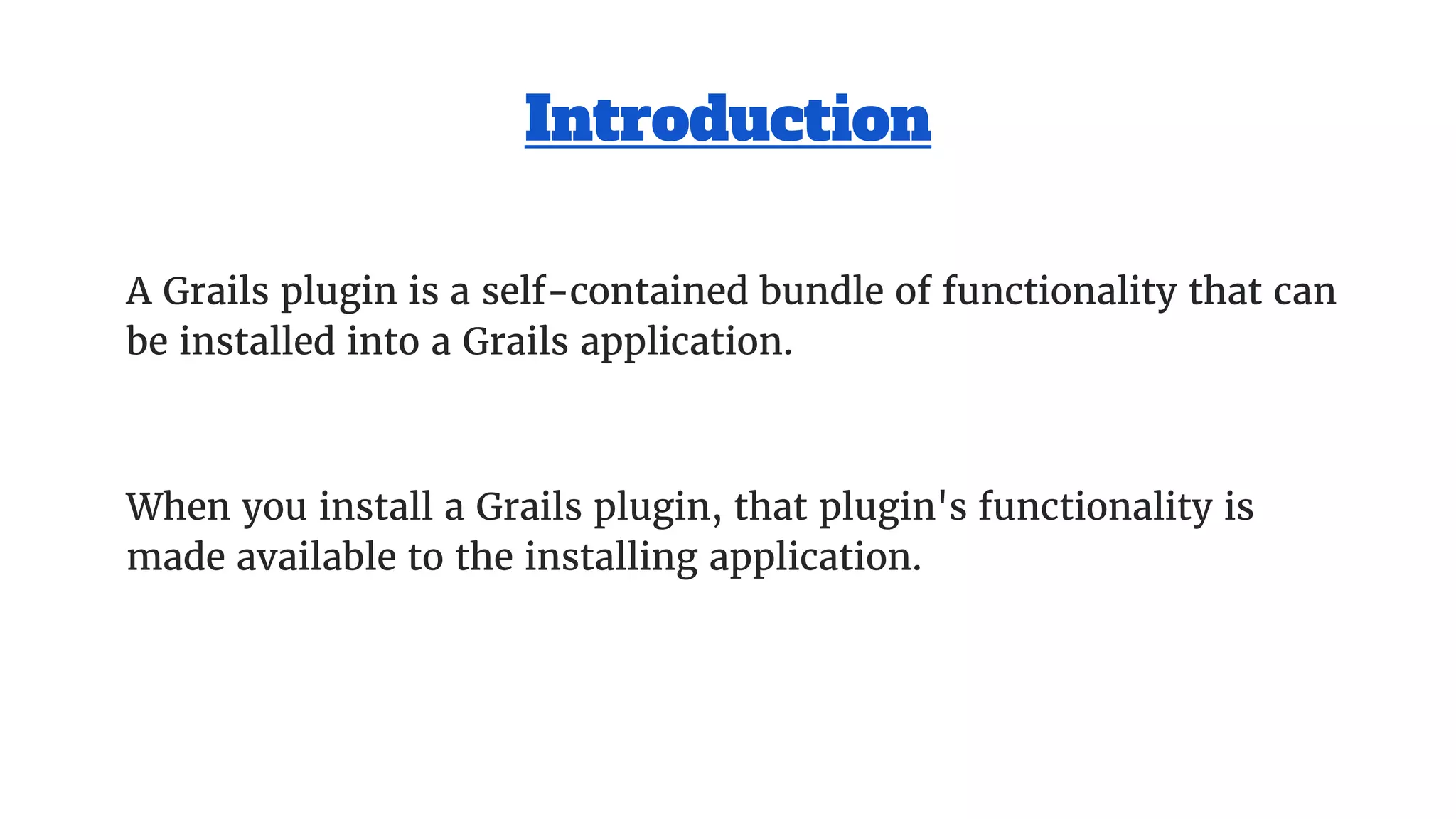 Introduction

A Grails plugin is a self-contained bundle of functionality that can be installed into a Grails application.

When you install a Grails plugin, that plugin's functionality is made available to the installing application.